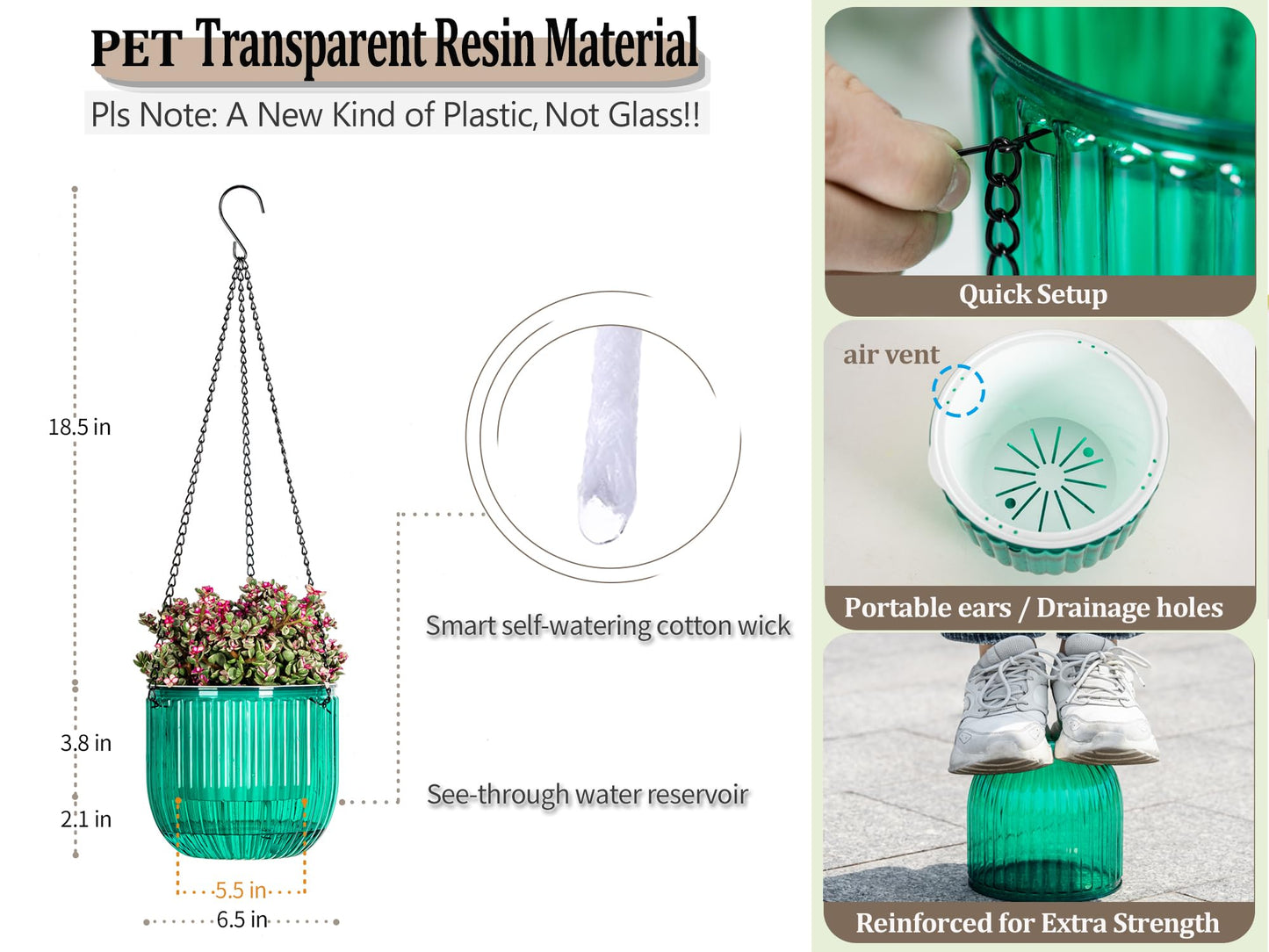 PET Transparent Resin Material

Pls Note: A New Kind of Plastic, Not Glass!!

18.5 in

3.8 in

2.1 in

5.5 in

6.5 in

Smart self-watering cotton wick

See-through water reservoir

Quick Setup

air vent

Portable ears / Drainage holes

Reinforced for Extra Strength